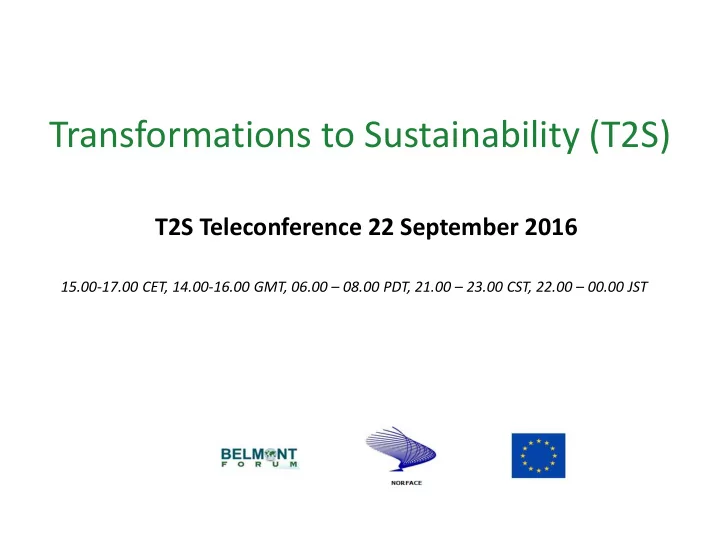 Transformations to Sustainability (T2S)

T2S Teleconference 22 September 2016

15.00-17.00 CET, 14.00-16.00 GMT, 06.00 – 08.00 PDT, 21.00 – 23.00 CST, 22.00 – 00.00 JST

BELMONT FORUM

NORFACE